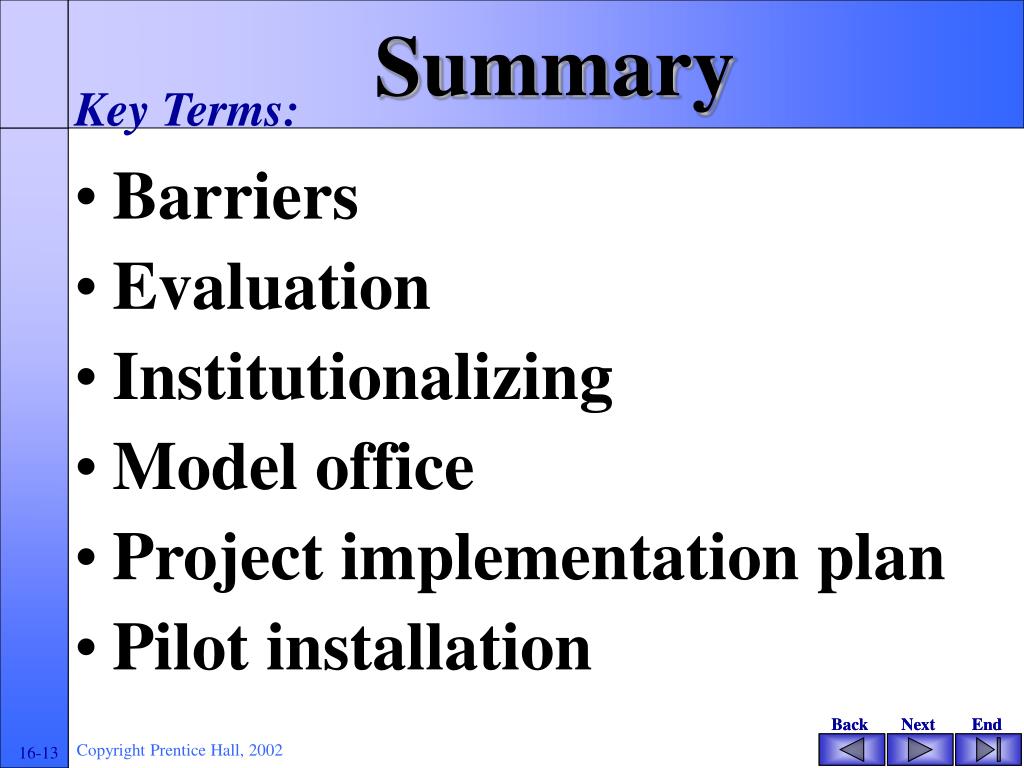 Summary

Key Terms:

• Barriers
• Evaluation
• Institutionalizing
• Model office
• Project implementation plan
• Pilot installation

16-13

Copyright Prentice Hall, 2002

Back Next End